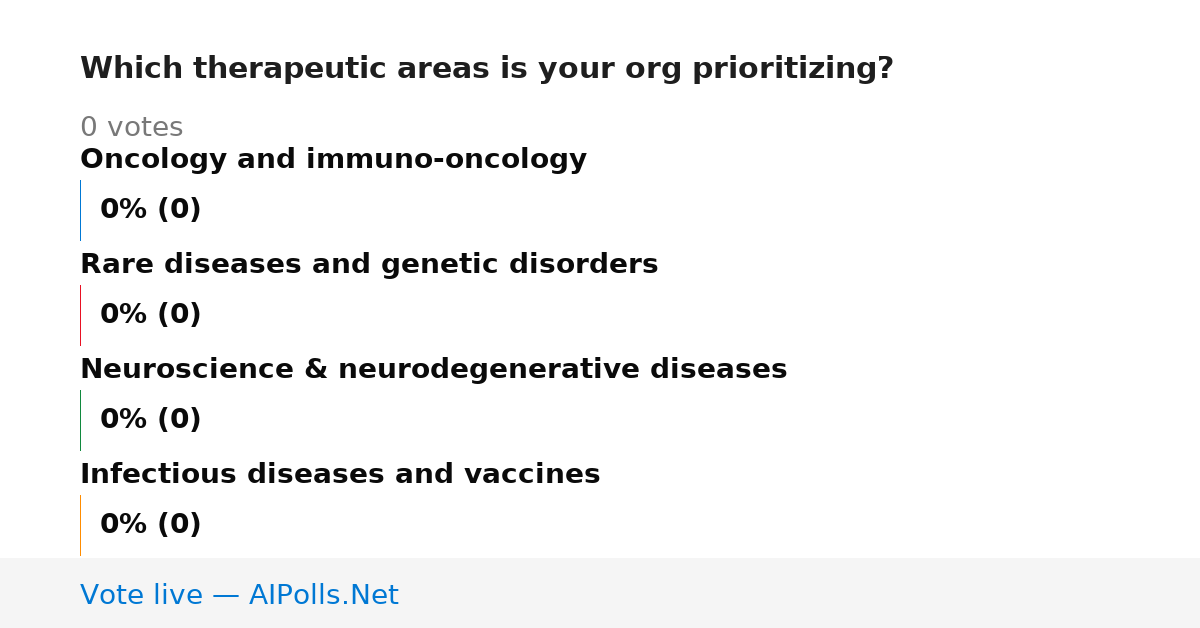 Which therapeutic areas is your org prioritizing?

0 votes

Oncology and immuno-oncology

0% (0)

Rare diseases and genetic disorders

0% (0)

Neuroscience & neurodegenerative diseases

0% (0)

Infectious diseases and vaccines

0% (0)

Vote live — AIPolls.Net